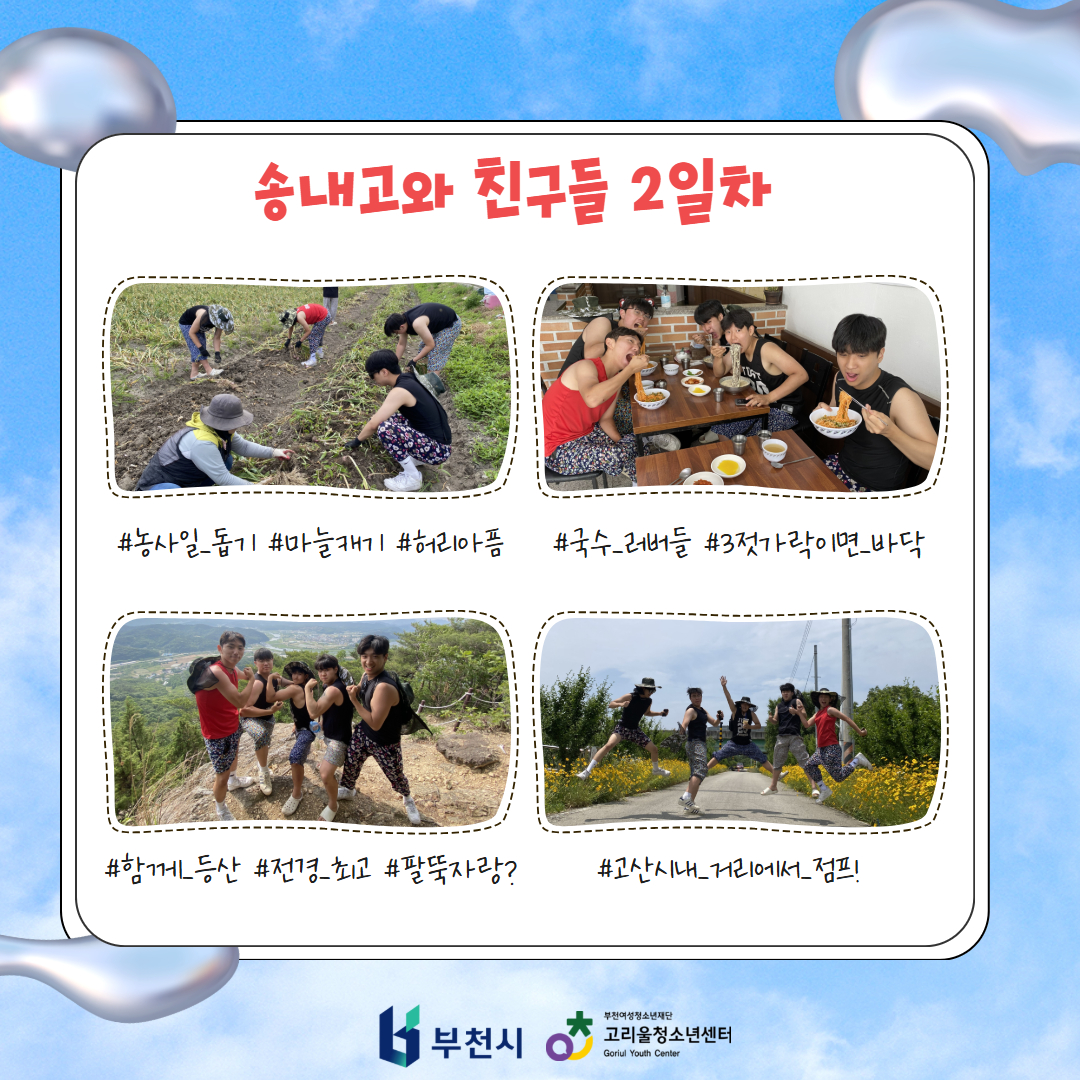 송내고와 친구들 2일차

#농사일_돕기 #마늘캐기 #허리아픔

#국수_러버들 #3젓가락이면_바닥

#함께_등산 #전경_최고 #팔뚝자랑?

#고산시내_거리에서_점프!

부천시

부천여성청소년재단
고리울청소년센터
Goriul Youth Center